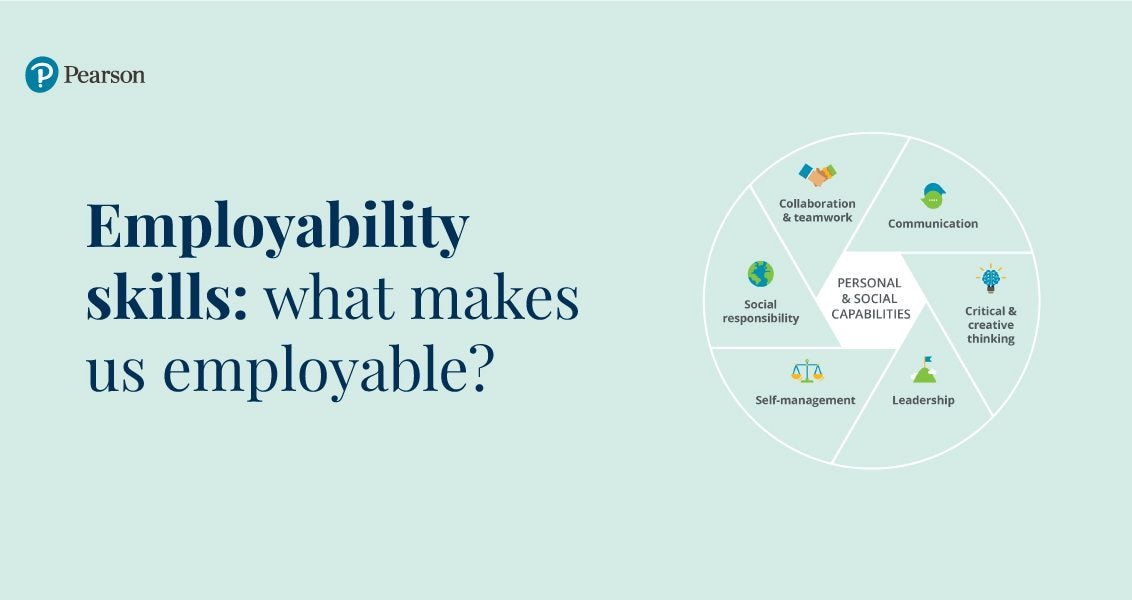 Pearson

Employability skills: what makes us employable?

Collaboration & teamwork

Communication

Social responsibility

PERSONAL & SOCIAL CAPABILITIES

Critical & creative thinking

Self-management

Leadership